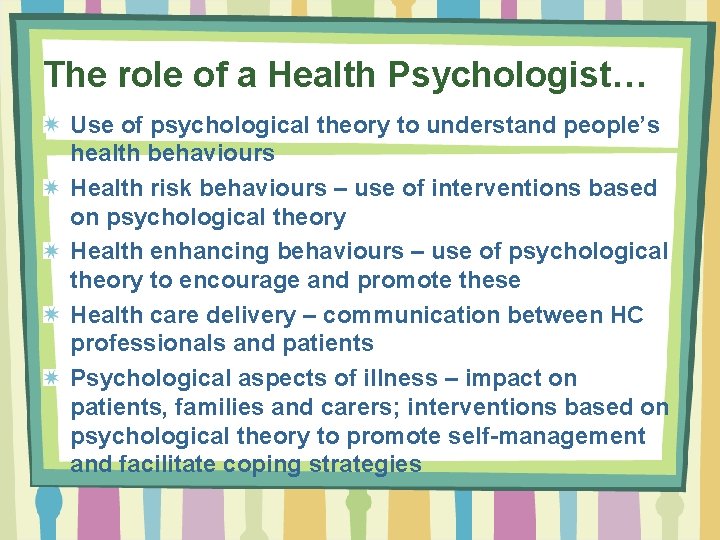 The role of a Health Psychologist…

Use of psychological theory to understand people's health behaviours

Health risk behaviours – use of interventions based on psychological theory

Health enhancing behaviours – use of psychological theory to encourage and promote these

Health care delivery – communication between HC professionals and patients

Psychological aspects of illness – impact on patients, families and carers; interventions based on psychological theory to promote self-management and facilitate coping strategies